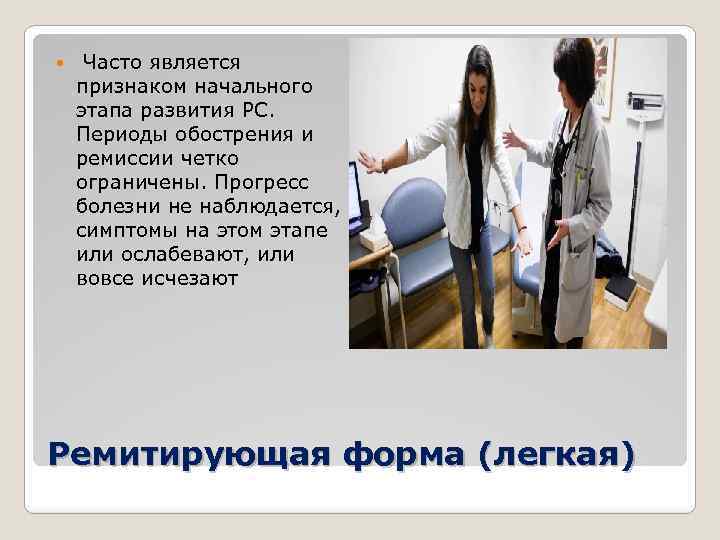 Часто является признаком начального этапа развития РС. Периоды обострения и ремиссии четко ограничены. Прогресс болезни не наблюдается, симптомы на этом этапе или ослабевают, или вовсе исчезают

Ремитирующая форма (легкая)